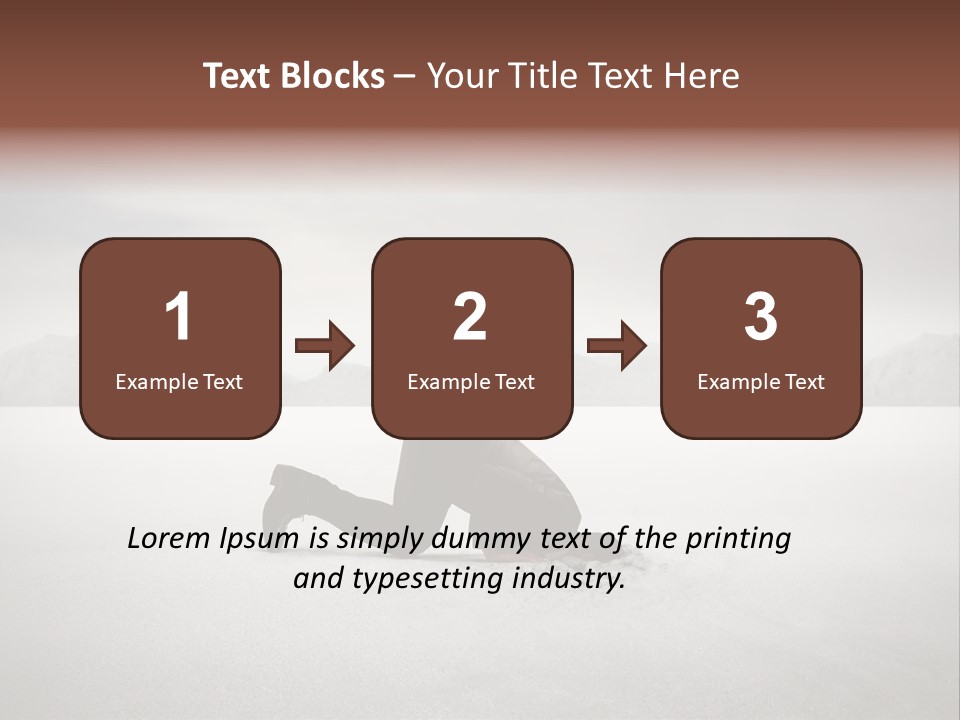 Text Blocks – Your Title Text Here

1
Example Text

2
Example Text

3
Example Text

Lorem Ipsum is simply dummy text of the printing and typesetting industry.